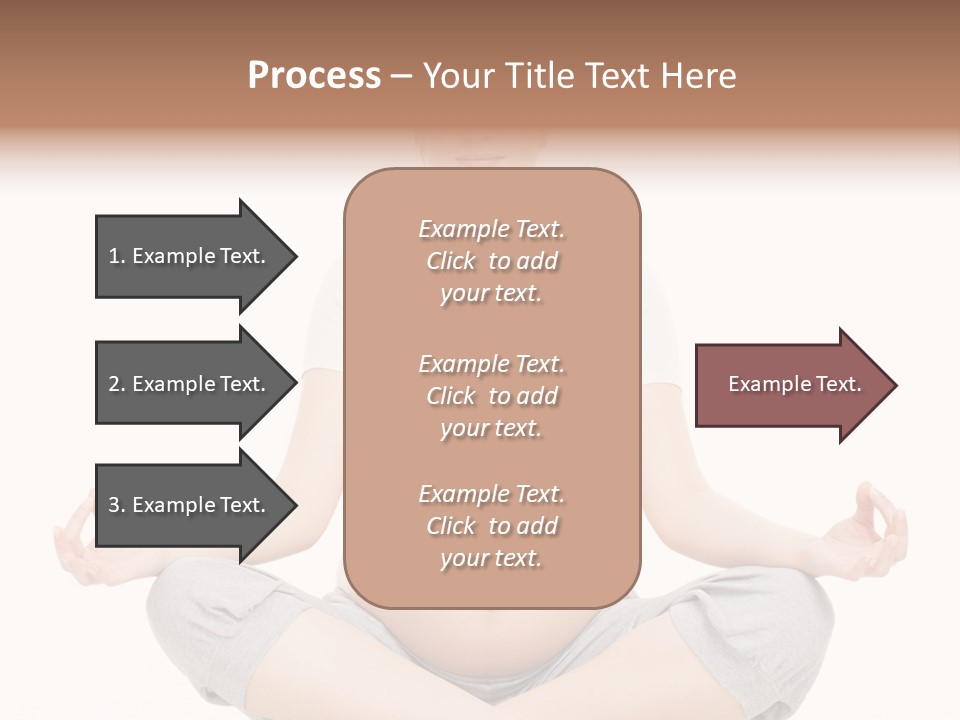 Process – Your Title Text Here

1. Example Text.

2. Example Text.

3. Example Text.

Example Text. Click to add your text.

Example Text. Click to add your text.

Example Text. Click to add your text.

Example Text.